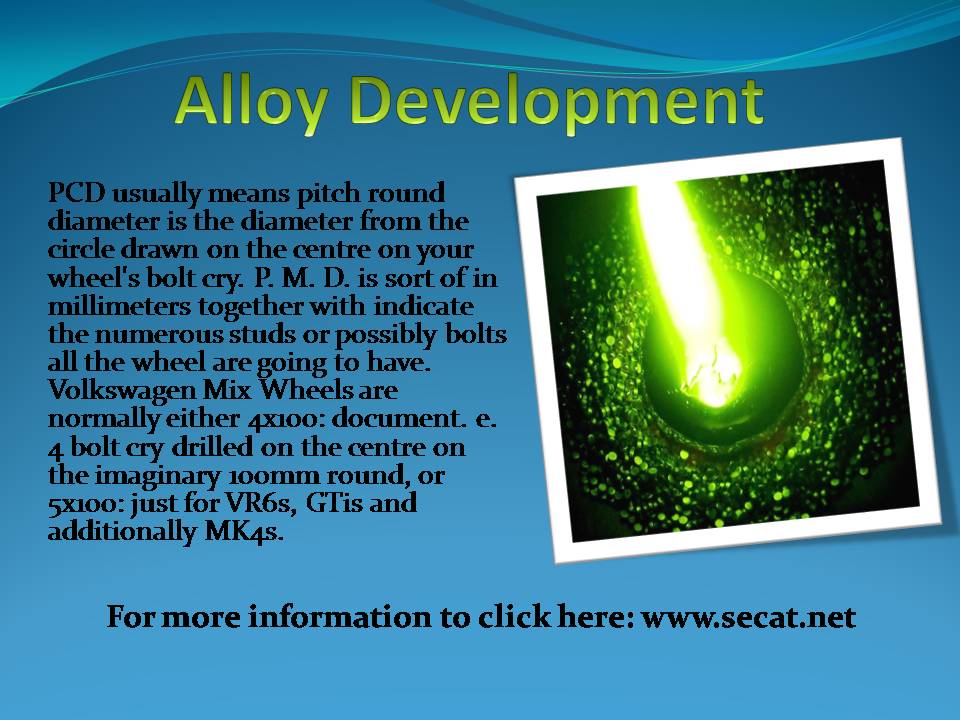 Alloy Development

PCD usually means pitch round diameter is the diameter from the circle drawn on the centre on your wheel's bolt cry. P. M. D. is sort of in millimeters together with indicate the numerous studs or possibly bolts all the wheel are going to have. Volkswagen Mix Wheels are normally either 4x100: document. e. 4 bolt cry drilled on the centre on the imaginary 100mm round, or 5x100: just for VR6s, GTis and additionally MK4s.

For more information to click here: www.secat.net